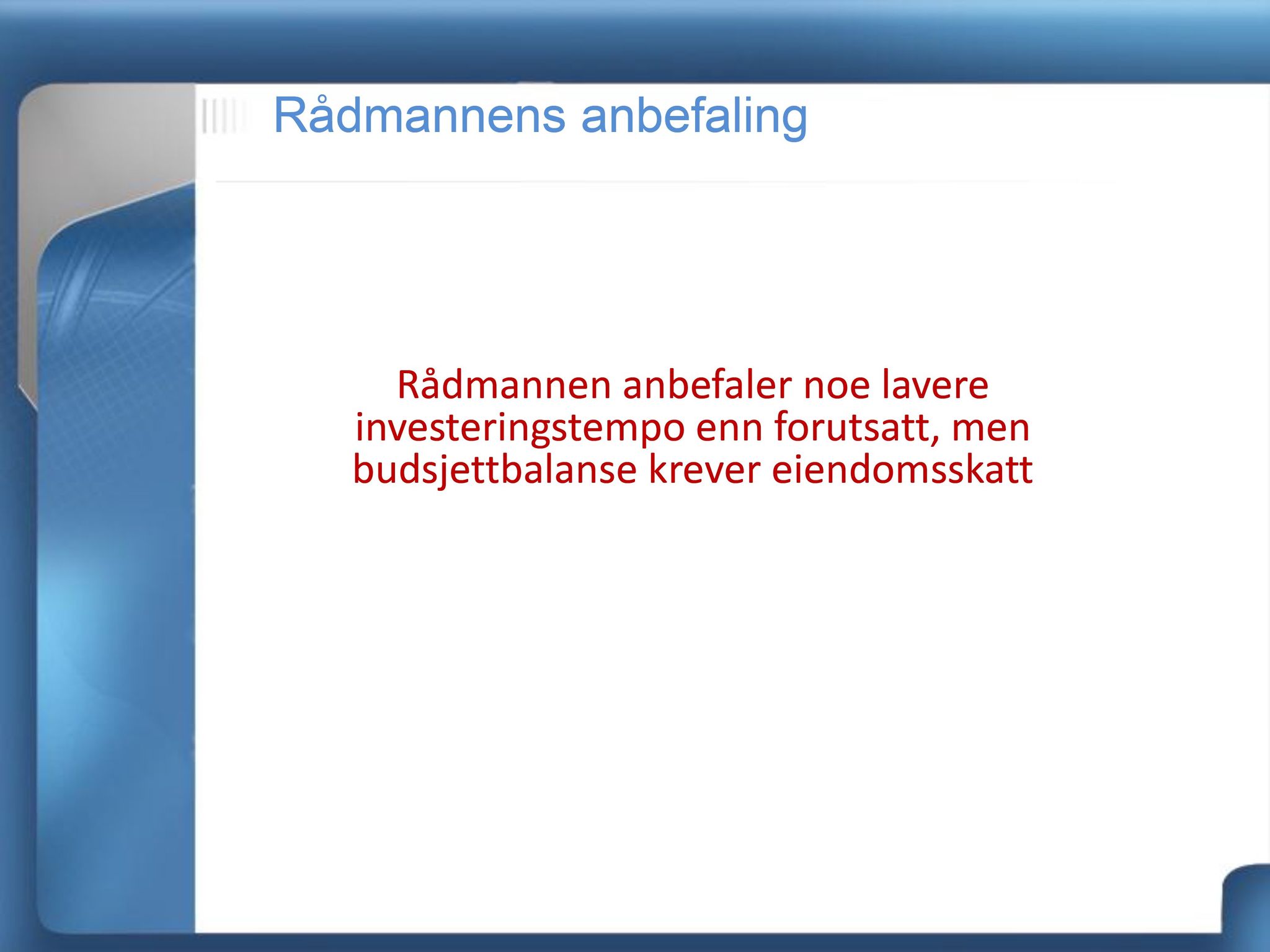 Rådmannens anbefaling

Rådmannen anbefaler noe lavere investeringstempo enn forutsatt, men budsjettbalanse krever eiendomsskatt